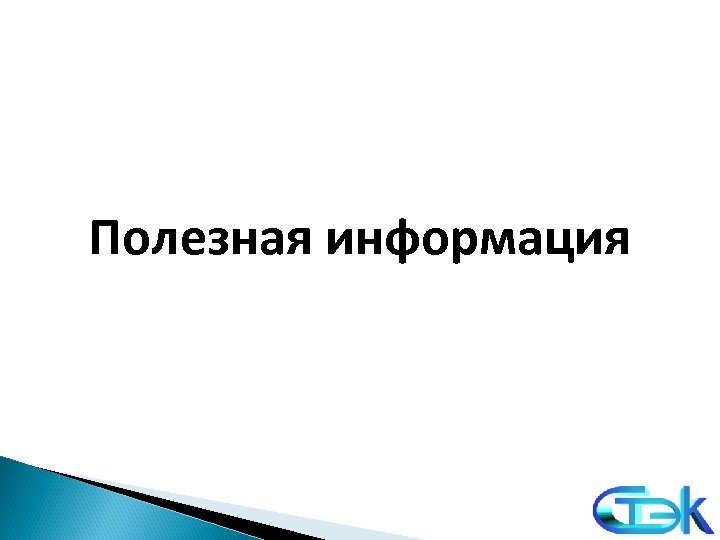 Полезная информация

СТЭК